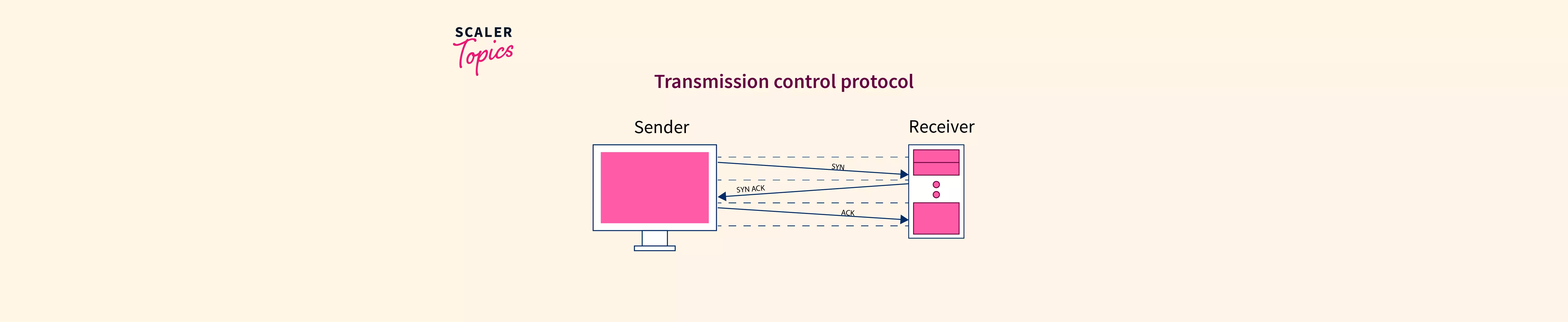 SCALER Topics

Transmission control protocol

Sender

Receiver

SYN

SYN ACK

ACK